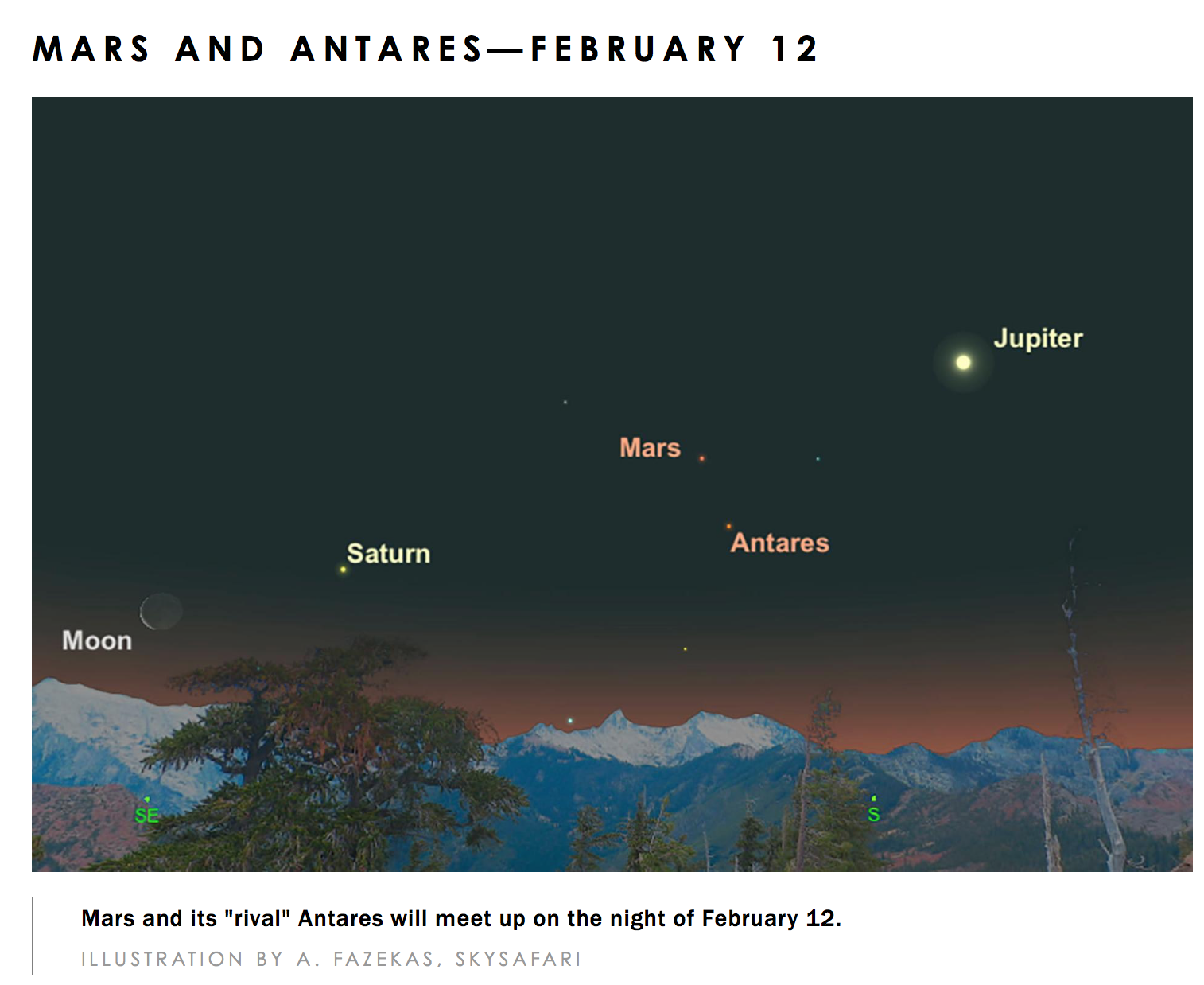 MARS AND ANTARES—FEBRUARY 12

Jupiter

Mars

Antares

Saturn

Moon

SE

S

Mars and its "rival" Antares will meet up on the night of February 12.

ILLUSTRATION BY A. FAZEKAS, SKYSAFARI